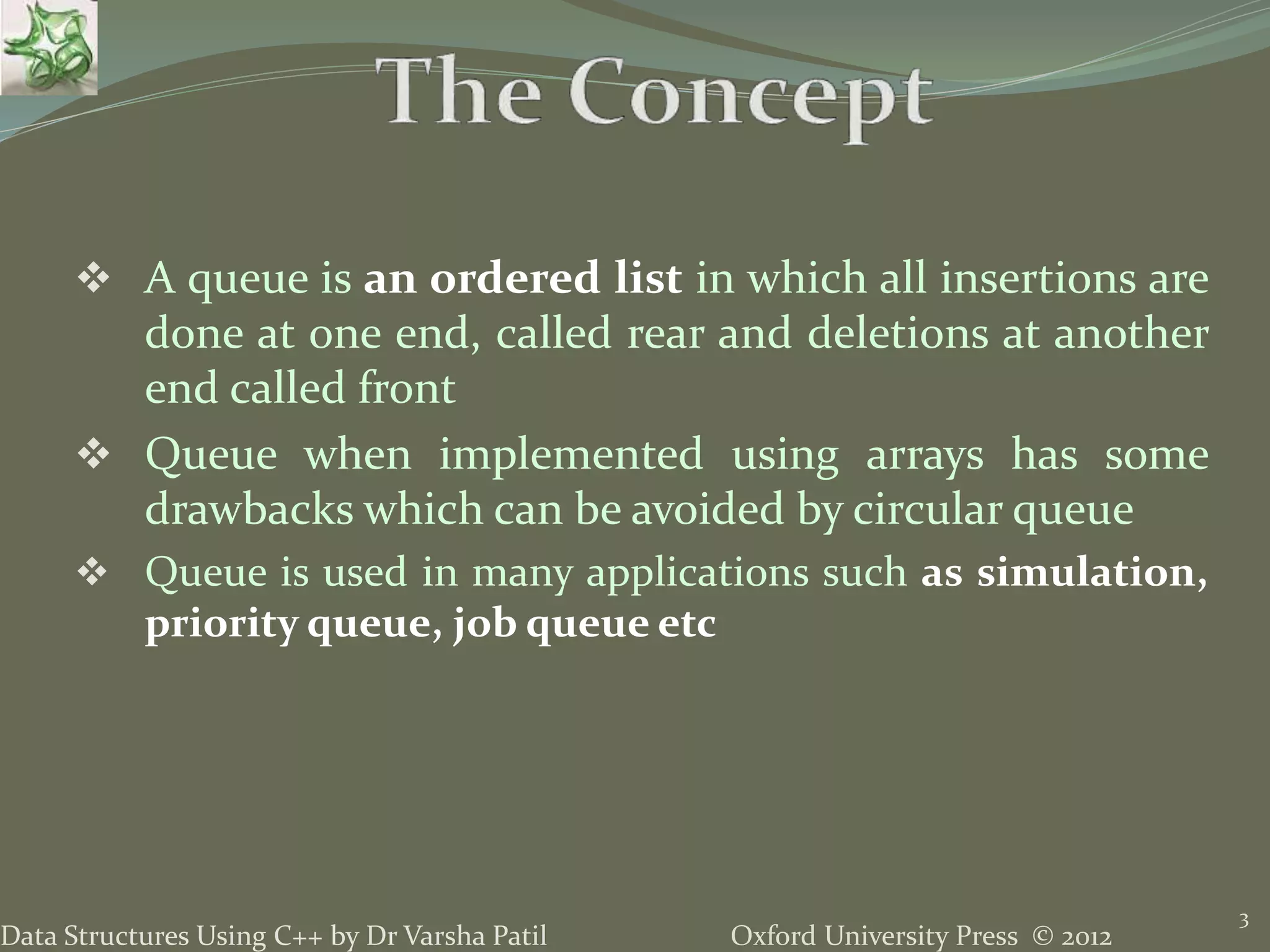 The Concept

❖ A queue is an ordered list in which all insertions are done at one end, called rear and deletions at another end called front

❖ Queue when implemented using arrays has some drawbacks which can be avoided by circular queue

❖ Queue is used in many applications such as simulation, priority queue, job queue etc

Data Structures Using C++ by Dr Varsha Patil

Oxford University Press © 2012

3